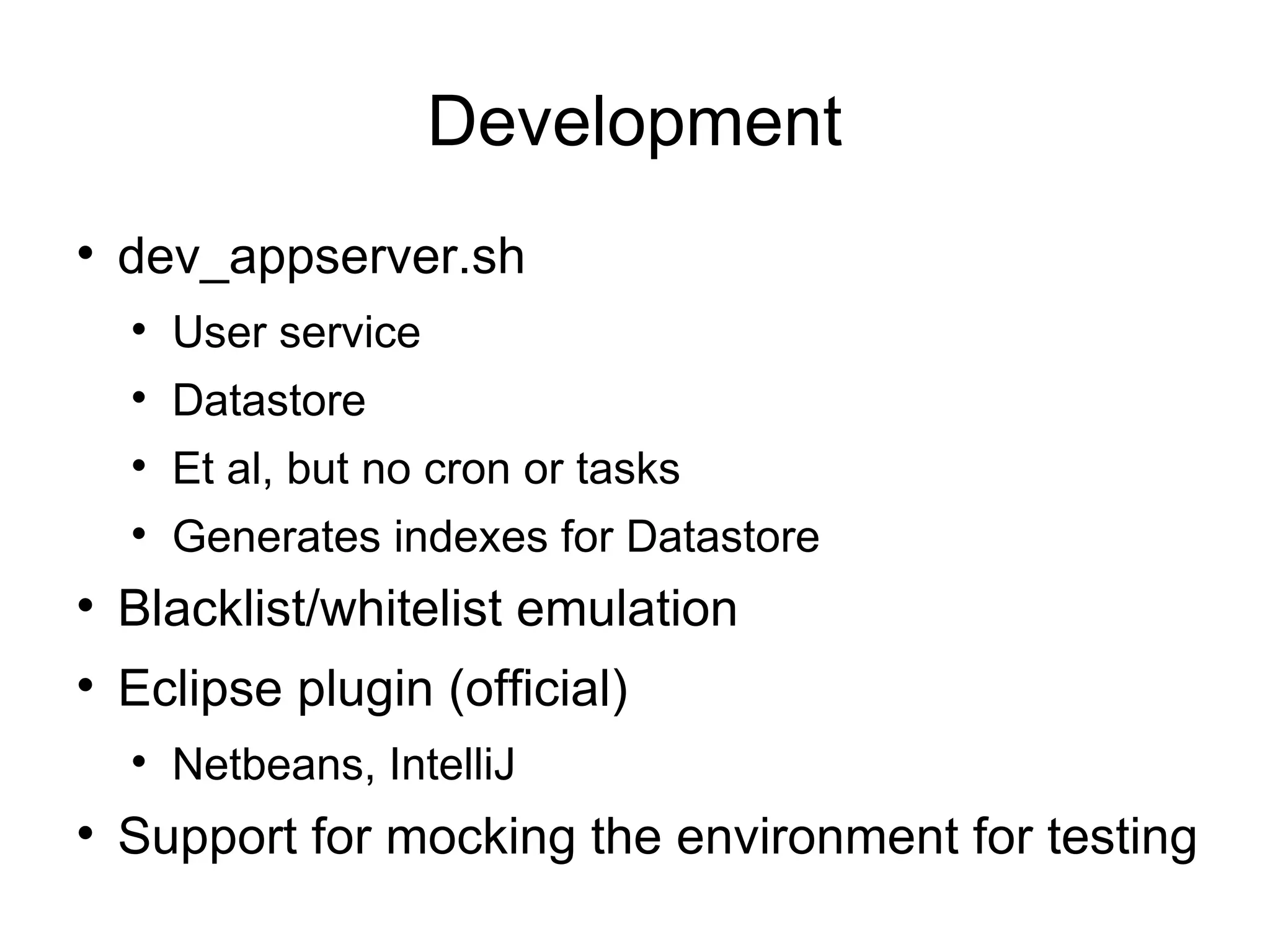 Development

• dev_appserver.sh
  • User service
  • Datastore
  • Et al, but no cron or tasks
  • Generates indexes for Datastore
• Blacklist/whitelist emulation
• Eclipse plugin (official)
  • Netbeans, IntelliJ
• Support for mocking the environment for testing